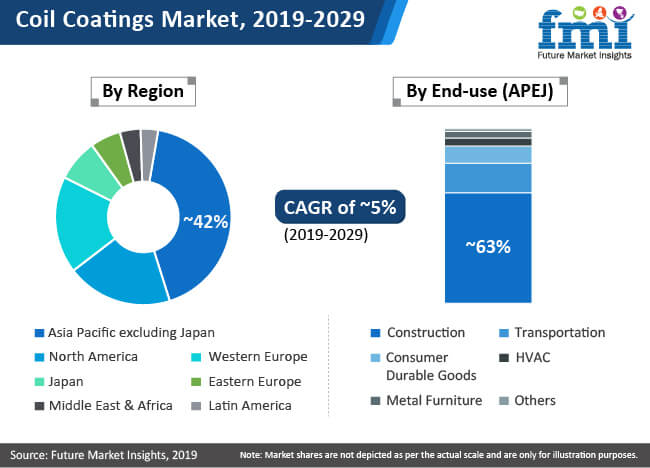 Coil Coatings Market, 2019-2029

fmi
Future Market Insights

By Region

~42%

CAGR of ~5%
(2019-2029)

By End-use (APEJ)

~63%

Asia Pacific excluding Japan
North America
Western Europe
Japan
Eastern Europe
Middle East & Africa
Latin America

Construction
Transportation
Consumer Durable Goods
HVAC
Metal Furniture
Others

Source: Future Market Insights, 2019

Note: Market shares are not depicted as per the actual scale and are only for illustration purposes.